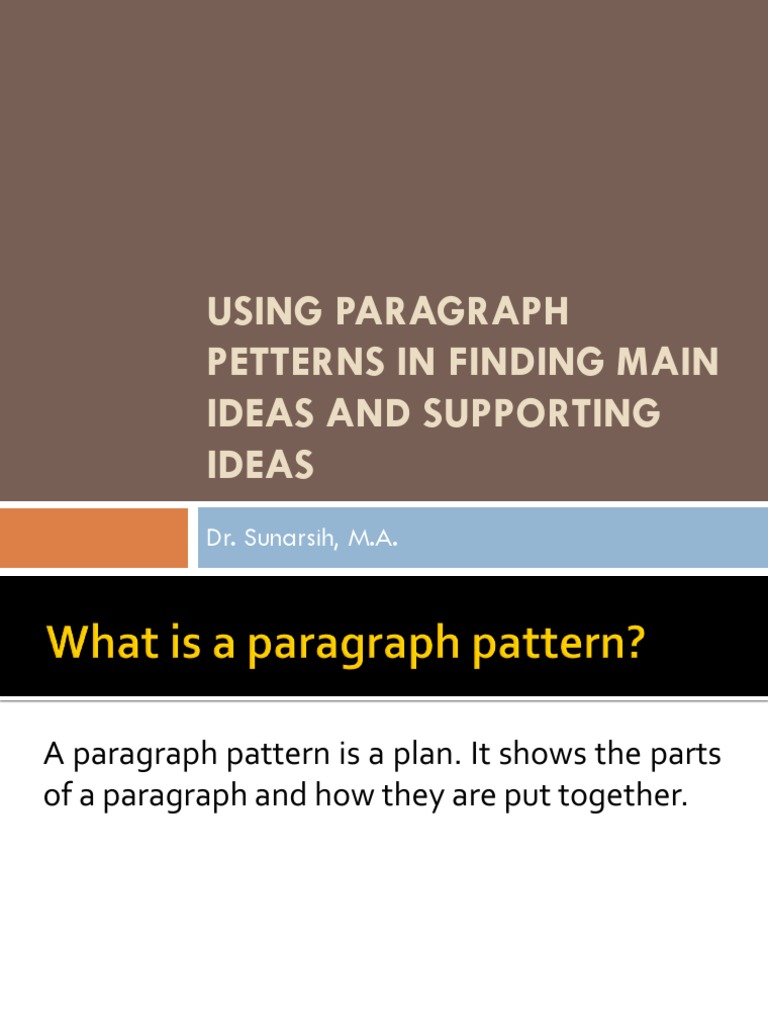 USING PARAGRAPH PETTERNS IN FINDING MAIN IDEAS AND SUPPORTING IDEAS

Dr. Sunarsih, M.A.

What is a paragraph pattern?

A paragraph pattern is a plan. It shows the parts of a paragraph and how they are put together.